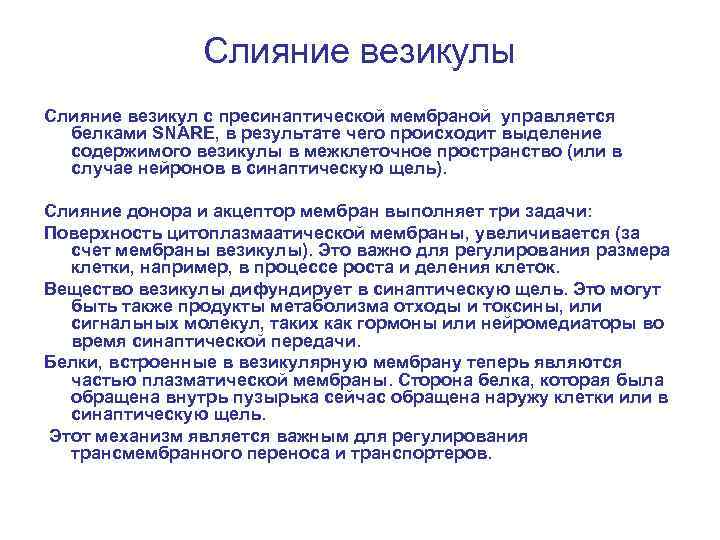 Слияние везикулы

Слияние везикул с пресинаптической мембраной управляется белками SNARE, в результате чего происходит выделение содержимого везикулы в межклеточное пространство (или в случае нейронов в синаптическую щель).

Слияние донора и акцептор мембран выполняет три задачи:

Поверхность цитоплазмаатической мембраны, увеличивается (за счет мембраны везикулы). Это важно для регулирования размера клетки, например, в процессе роста и деления клеток.

Вещество везикулы дифундирует в синаптическую щель. Это могут быть также продукты метаболизма отходы и токсины, или сигнальных молекул, таких как гормоны или нейромедиаторы во время синаптической передачи.

Белки, встроенные в везикулярную мембрану теперь являются частью плазматической мембраны. Сторона белка, которая была обращена внутрь пузырька сейчас обращена наружу клетки или в синаптическую щель.

Этот механизм является важным для регулирования трансмембранного переноса и транспортеров.